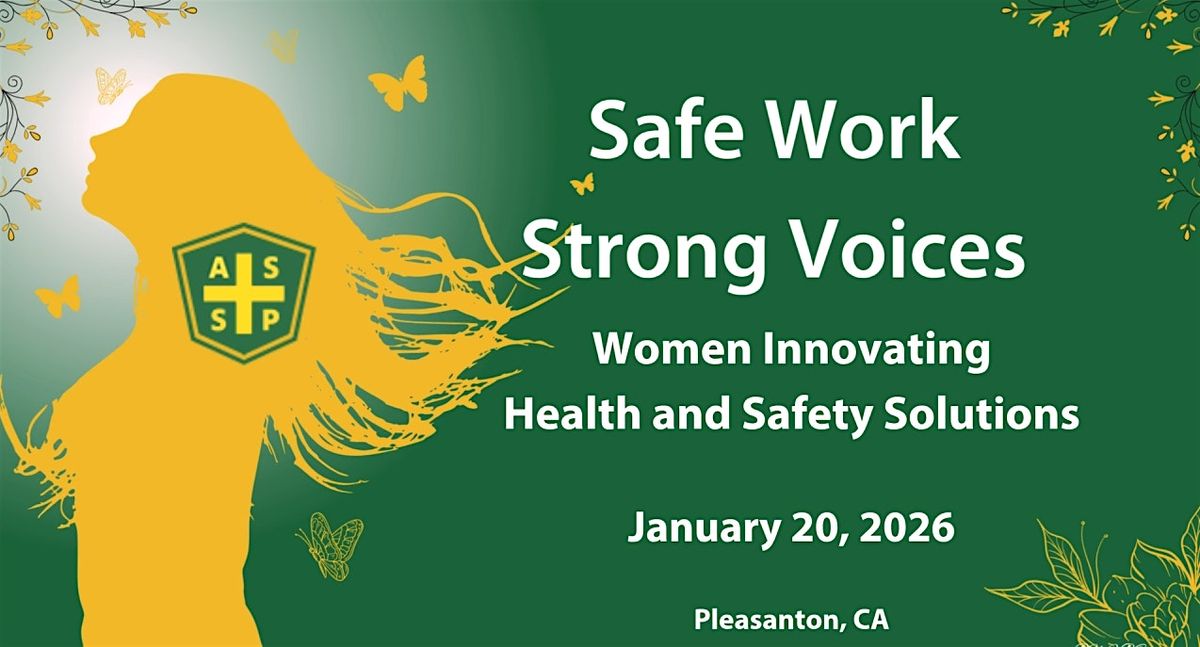 A S
S P

Safe Work
Strong Voices

Women Innovating
Health and Safety Solutions

January 20, 2026

Pleasanton, CA